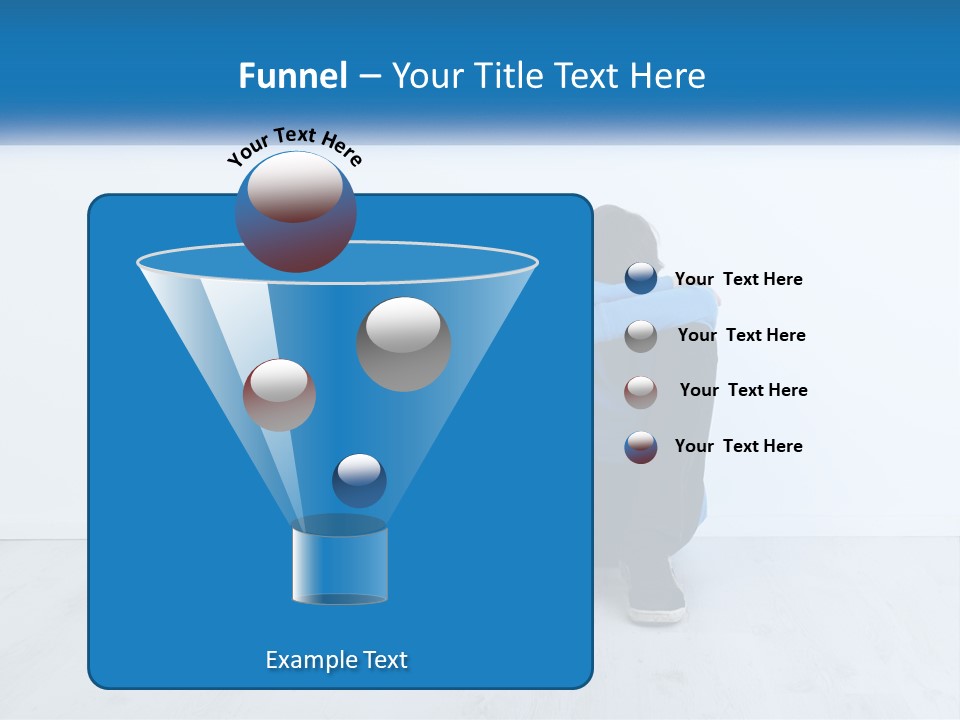 Funnel – Your Title Text Here

Your Text Here

Your Text Here

Your Text Here

Your Text Here

Your Text Here

Example Text